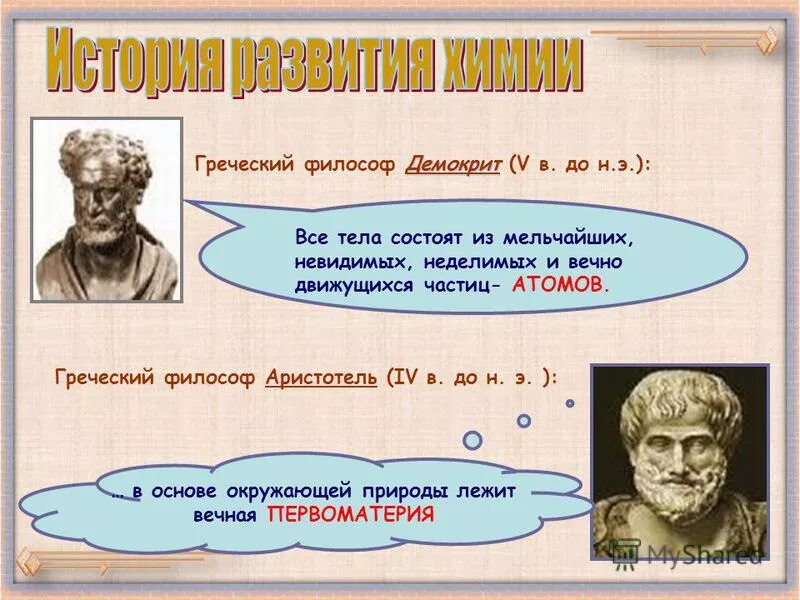 История развития химии

Греческий философ Демокрит (V в. до н.э.):

Все тела состоят из мельчайших, невидимых, неделимых и вечно движущихся частиц- АТОМОВ.

Греческий философ Аристотель (IV в. до н. э. ):

… в основе окружающей природы лежит вечная ПЕРВОМАТЕРИЯ

MyShared